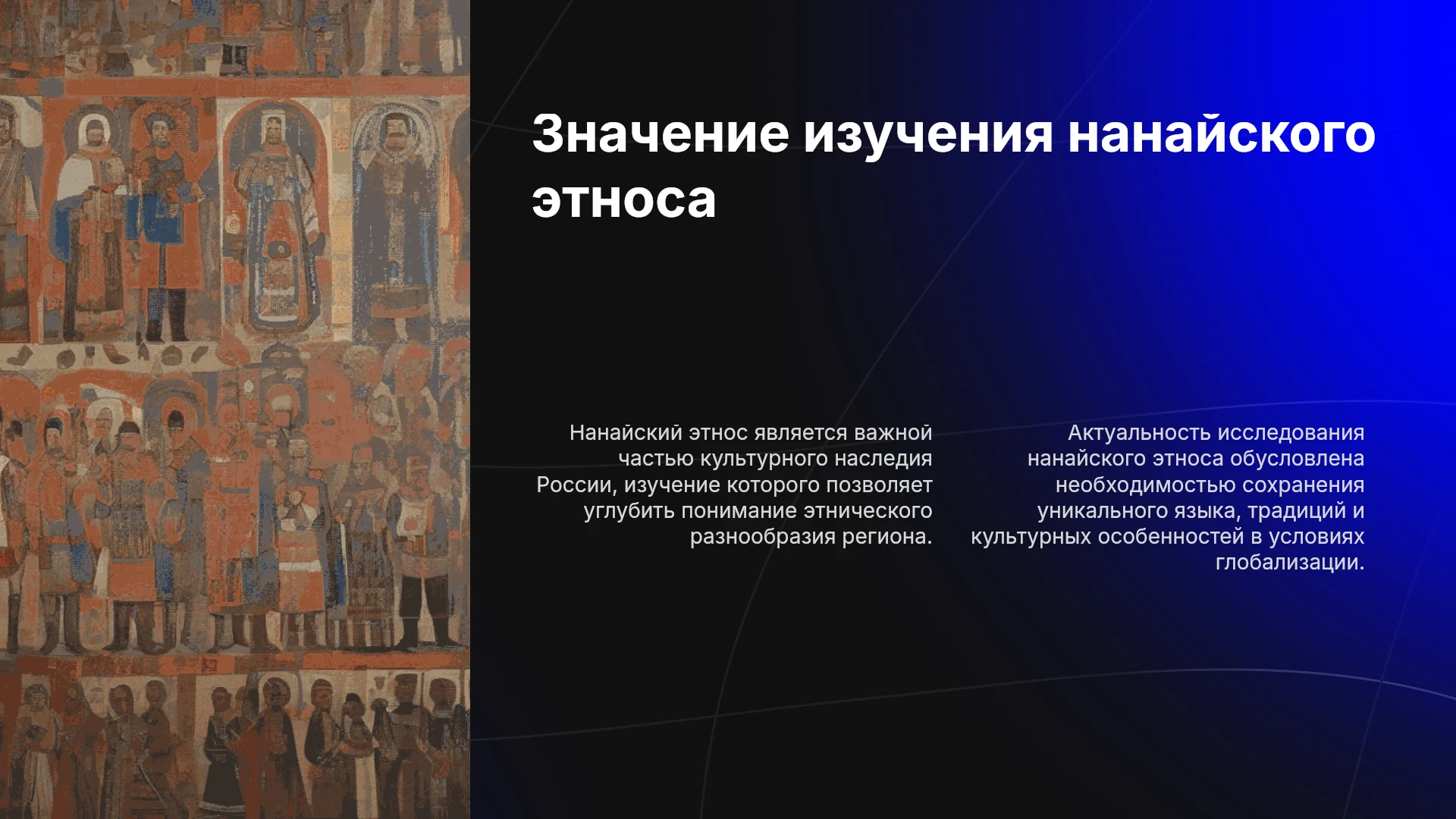 Значение изучения нанайского этноса

Нанайский этнос является важной частью культурного наследия России, изучение которого позволяет углубить понимание этнического разнообразия региона.

Актуальность исследования нанайского этноса обусловлена необходимостью сохранения уникального языка, традиций и культурных особенностей в условиях глобализации.